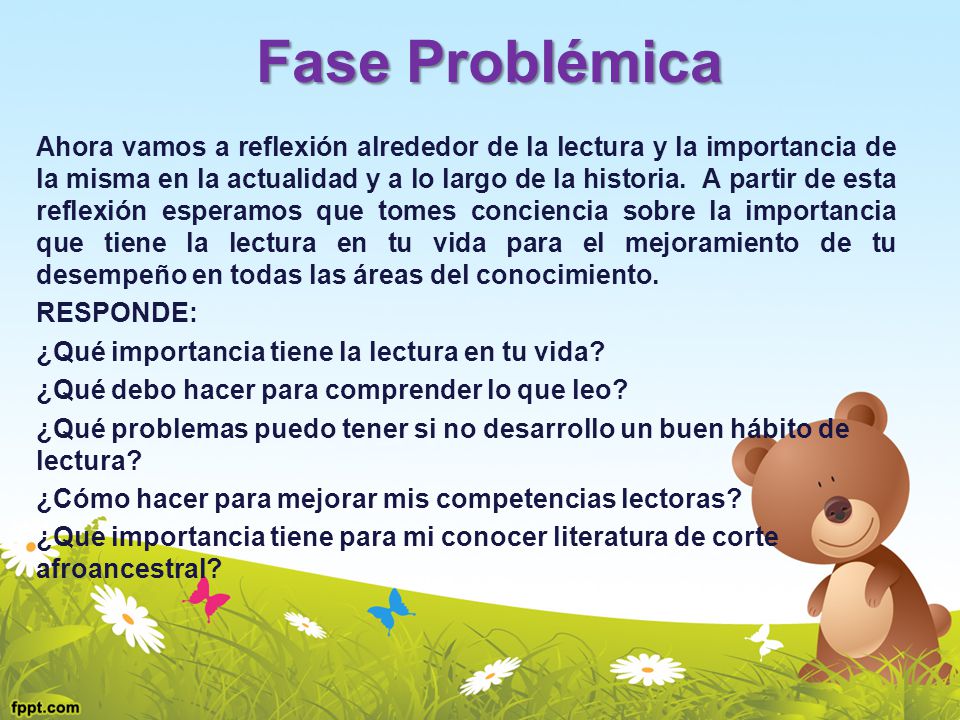 Fase Problémica

Ahora vamos a reflexión alrededor de la lectura y la importancia de la misma en la actualidad y a lo largo de la historia. A partir de esta reflexión esperamos que tomes conciencia sobre la importancia que tiene la lectura en tu vida para el mejoramiento de tu desempeño en todas las áreas del conocimiento.

RESPONDE:

¿Qué importancia tiene la lectura en tu vida?

¿Qué debo hacer para comprender lo que leo?

¿Qué problemas puedo tener si no desarrollo un buen hábito de lectura?

¿Cómo hacer para mejorar mis competencias lectoras?

¿Que importancia tiene para mi conocer literatura de corte afroancestral?

fppt.com